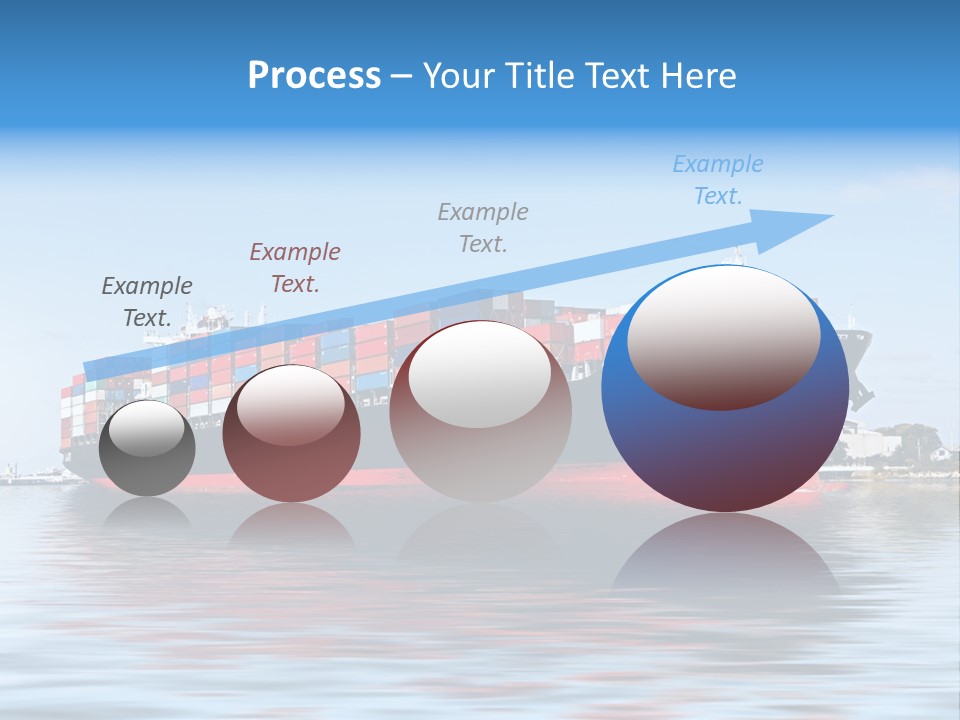 Process – Your Title Text Here

Example Text.

Example Text.

Example Text.

Example Text.